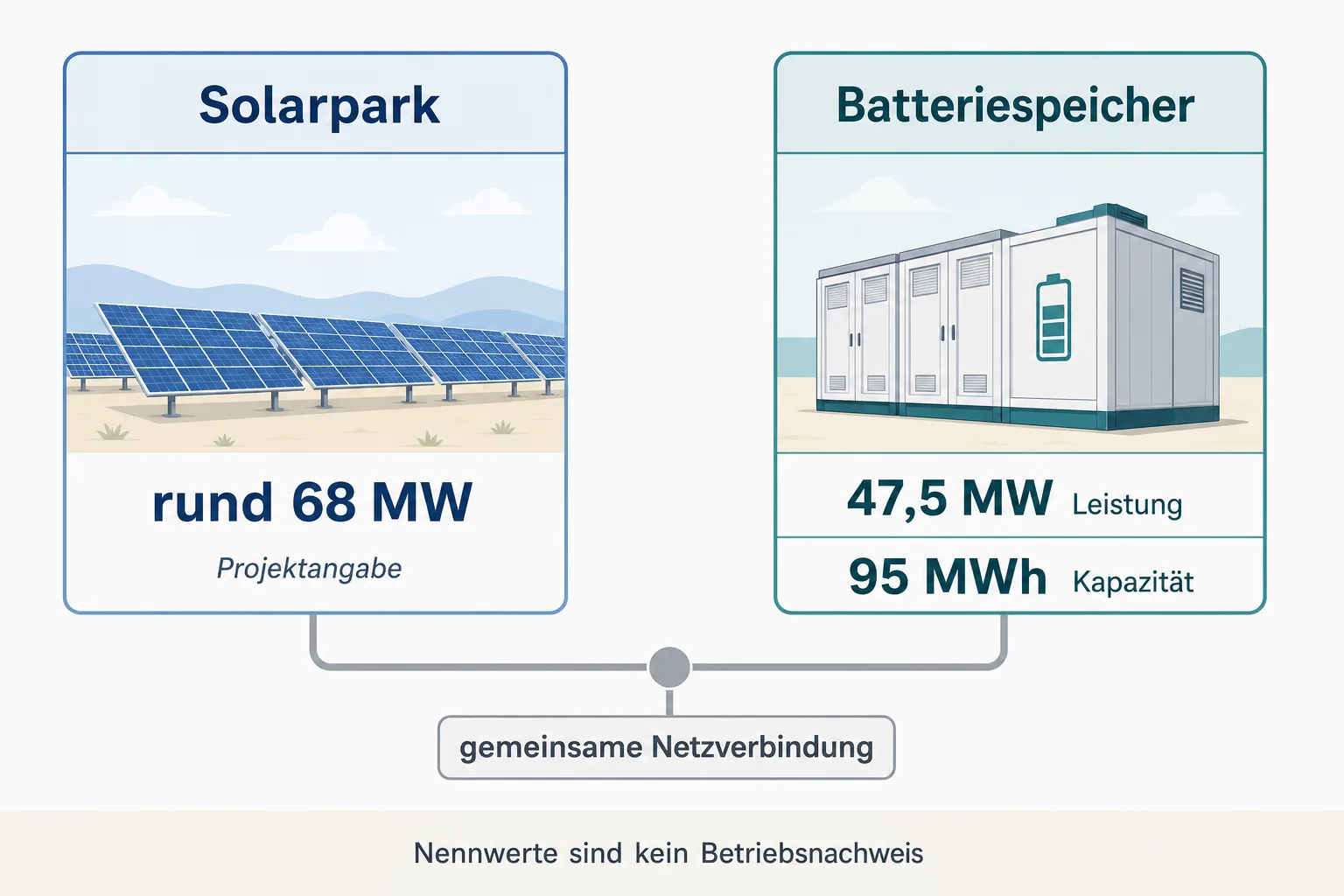 Solarpark

rund 68 MW

Projektangabe

Batteriespeicher

47,5 MW Leistung

95 MWh Kapazität

gemeinsame Netzverbindung

Nennwerte sind kein Betriebsnachweis